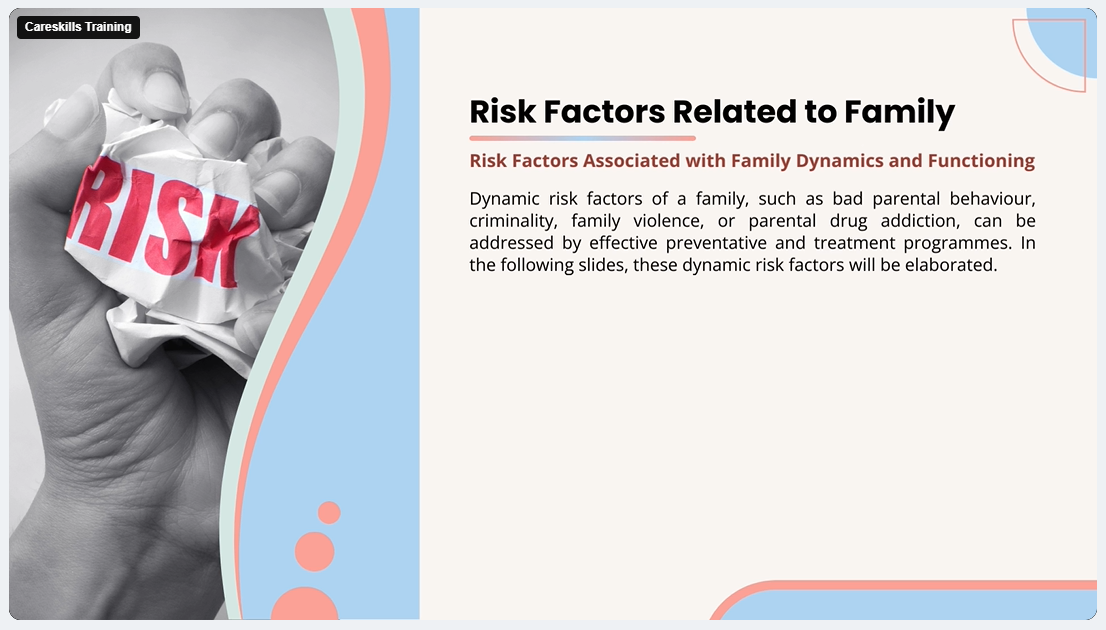 Careskills Training

RISK

Risk Factors Related to Family

Risk Factors Associated with Family Dynamics and Functioning

Dynamic risk factors of a family, such as bad parental behaviour, criminality, family violence, or parental drug addiction, can be addressed by effective preventative and treatment programmes. In the following slides, these dynamic risk factors will be elaborated.